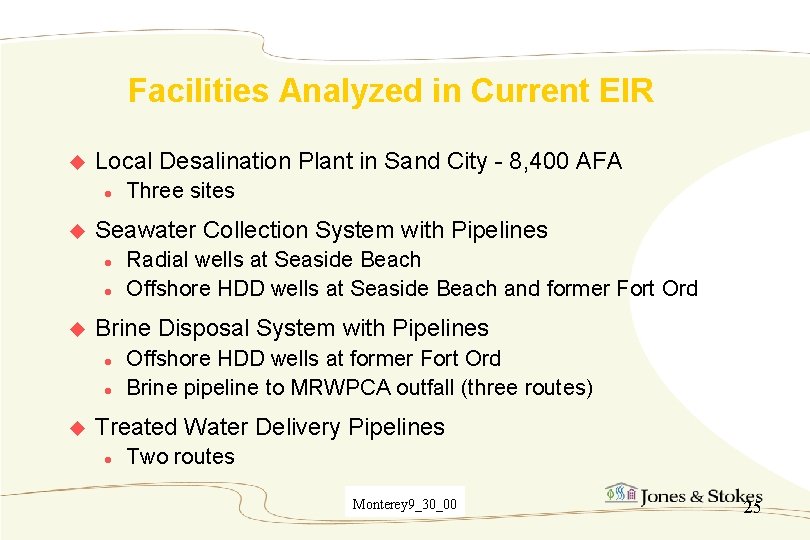 Facilities Analyzed in Current EIR

Local Desalination Plant in Sand City - 8,400 AFA
Three sites

Seawater Collection System with Pipelines
Radial wells at Seaside Beach
Offshore HDD wells at Seaside Beach and former Fort Ord

Brine Disposal System with Pipelines
Offshore HDD wells at former Fort Ord
Brine pipeline to MRWPCA outfall (three routes)

Treated Water Delivery Pipelines
Two routes

Monterey9_30_00

Jones & Stokes

25